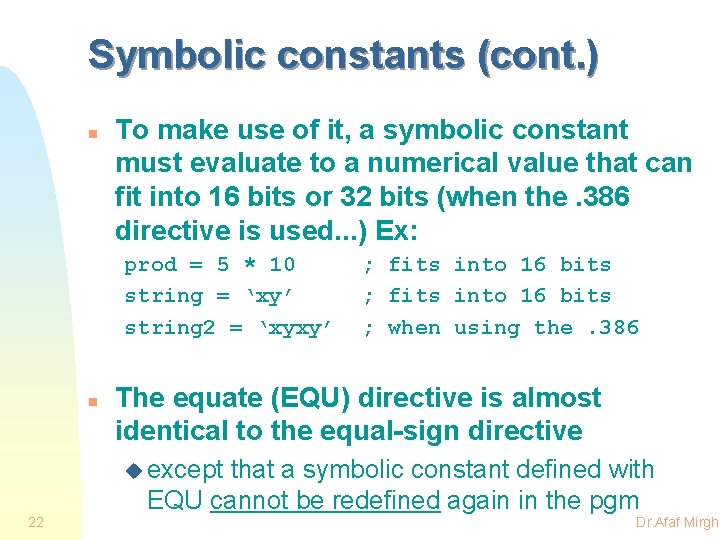 Symbolic constants (cont.)

To make use of it, a symbolic constant must evaluate to a numerical value that can fit into 16 bits or 32 bits (when the .386 directive is used...) Ex:

prod = 5 * 10 ; fits into 16 bits
string = ‘xy’ ; fits into 16 bits
string2 = ‘xyxy’ ; when using the .386

The equate (EQU) directive is almost identical to the equal-sign directive

except that a symbolic constant defined with EQU cannot be redefined again in the pgm

22

Dr.Afaf Mirgh